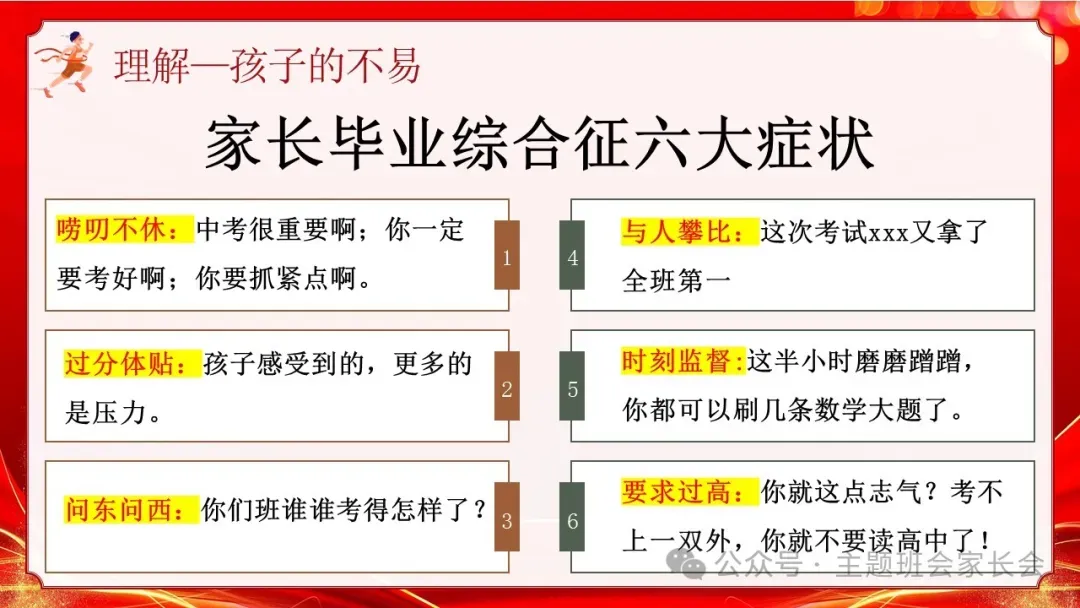 理解—孩子的不易

家长毕业综合征六大症状

唠叨不休：中考很重要啊；你一定要考好啊；你要抓紧点啊。

1

过分体贴：孩子感受到的，更多的是压力。

2

问东问西：你们班谁谁考得怎样了？

3

4

与人攀比：这次考试xxx又拿了全班第一

5

时刻监督:这半小时磨磨蹭蹭，你都可以刷几条数学大题了。

6

要求过高：你就这点志气？考不上一双外，你就不要读高中了！

公众号 · 主题班会家长会